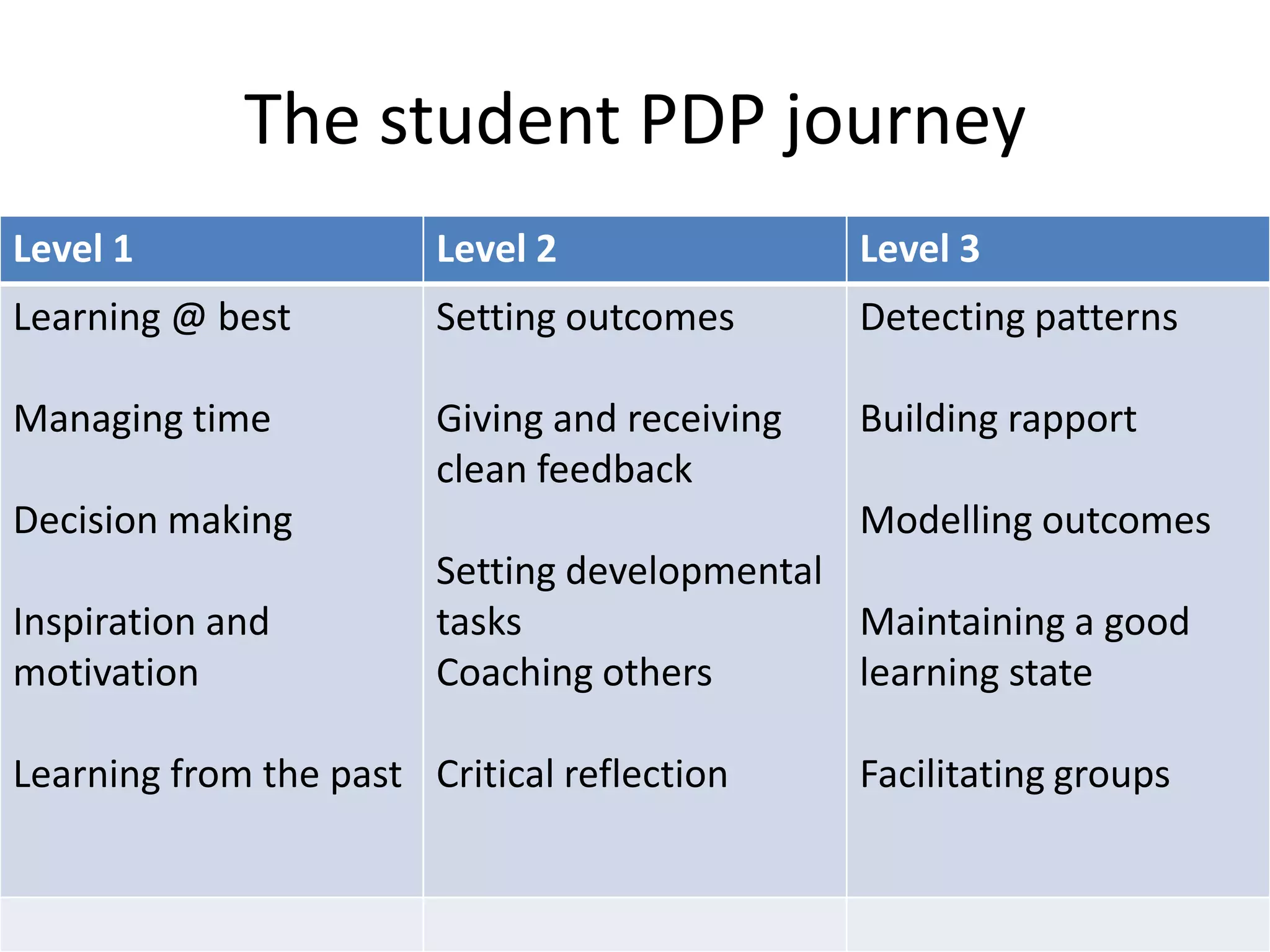 The student PDP journey

| Level 1 | Level 2 | Level 3 |
|---|---|---|
| Learning @ best<br><br>Managing time<br><br>Decision making<br><br>Inspiration and motivation<br><br>Learning from the past | Setting outcomes<br><br>Giving and receiving clean feedback<br><br>Setting developmental tasks<br>Coaching others<br><br>Critical reflection | Detecting patterns<br><br>Building rapport<br><br>Modelling outcomes<br><br>Maintaining a good learning state<br><br>Facilitating groups |